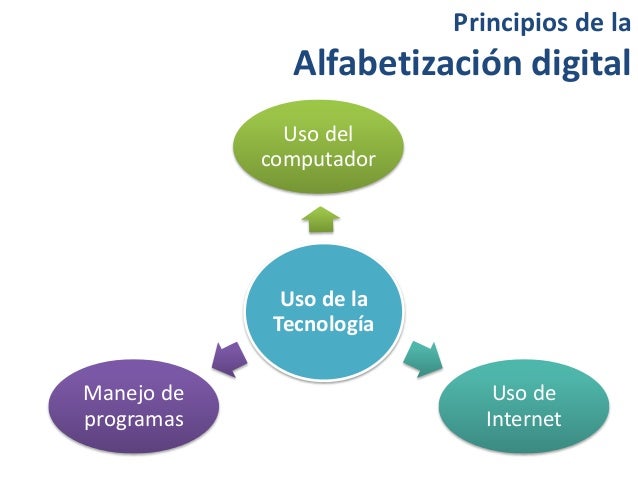 Principios de la
Alfabetización digital

Uso del computador

Uso de la Tecnología

Manejo de programas

Uso de Internet